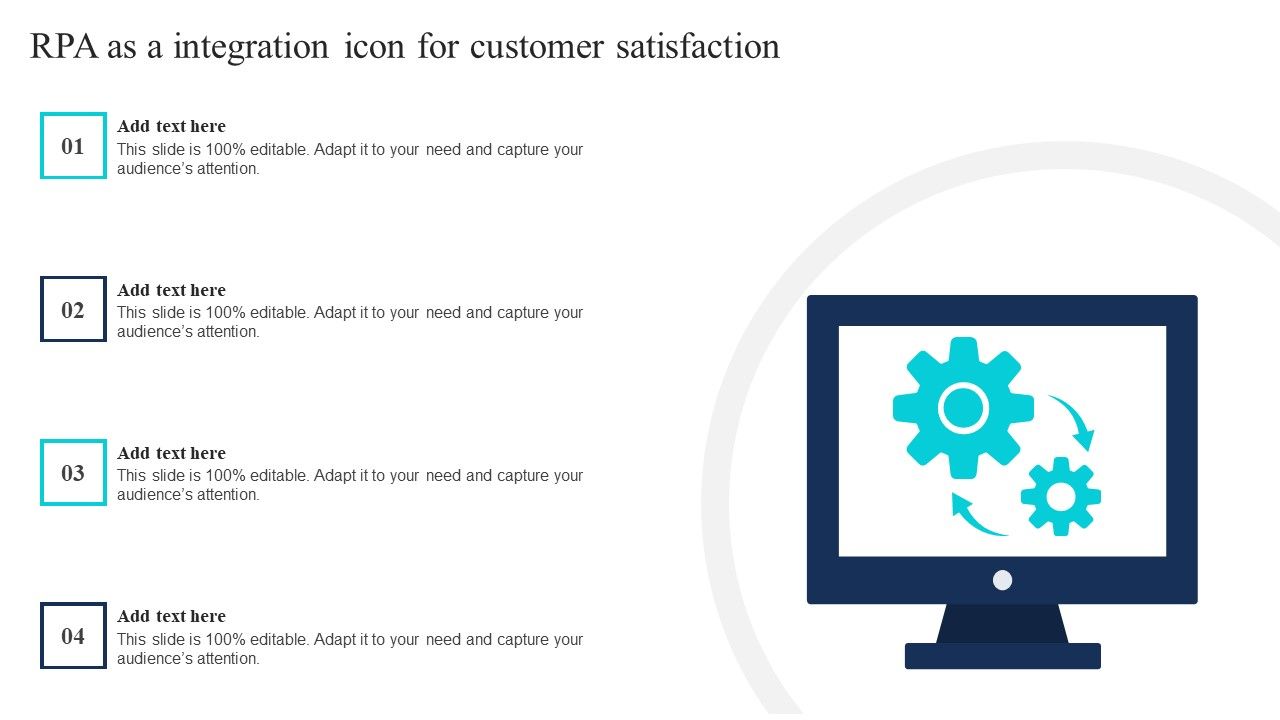 RPA as a integration icon for customer satisfaction

01

Add text here
This slide is 100% editable. Adapt it to your need and capture your audience's attention.

02

Add text here
This slide is 100% editable. Adapt it to your need and capture your audience's attention.

03

Add text here
This slide is 100% editable. Adapt it to your need and capture your audience's attention.

04

Add text here
This slide is 100% editable. Adapt it to your need and capture your audience's attention.